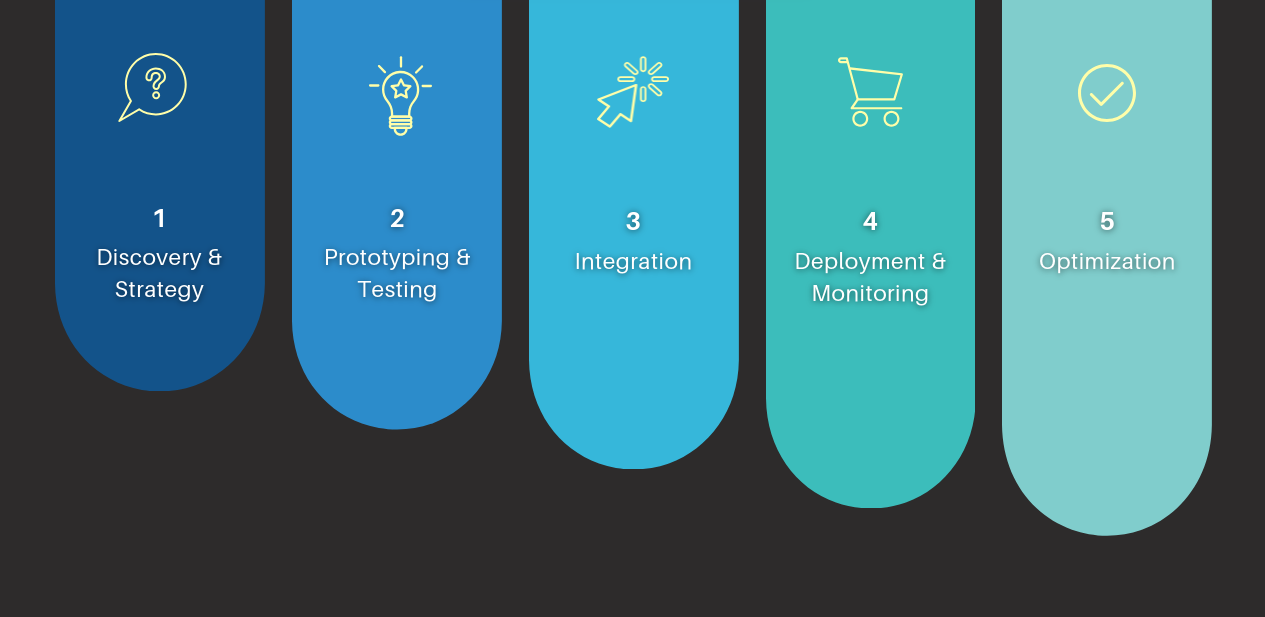 1
Discovery & Strategy

2
Prototyping & Testing

3
Integration

4
Deployment & Monitoring

5
Optimization